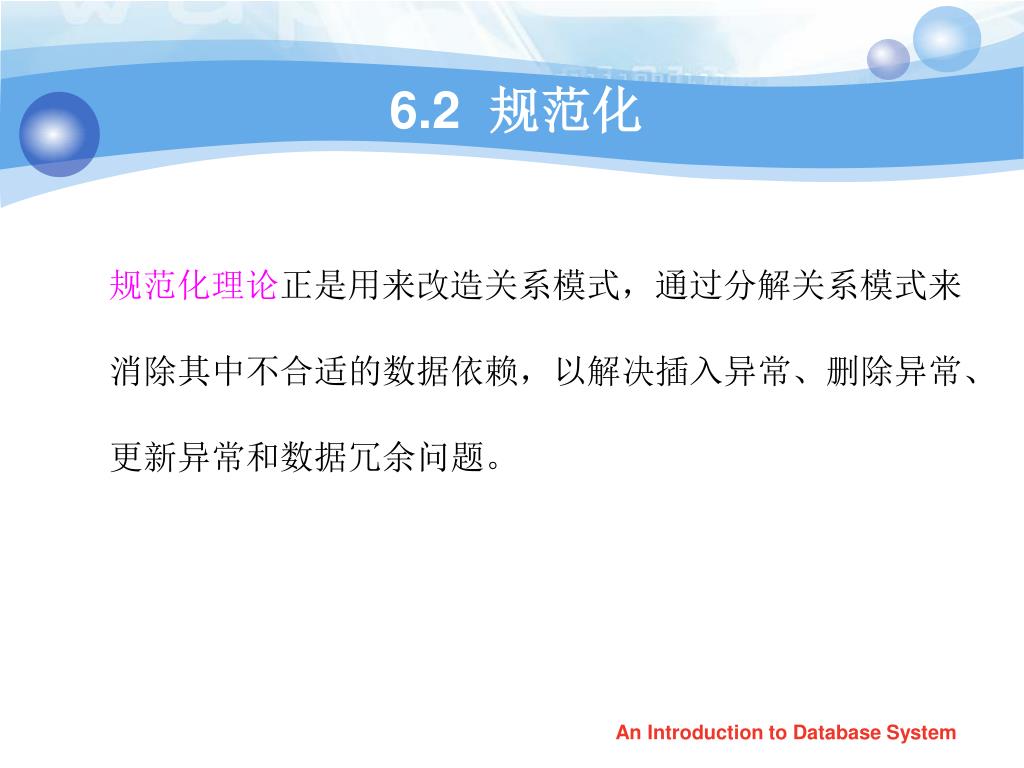 6.2 规范化

规范化理论正是用来改造关系模式，通过分解关系模式来消除其中不合适的数据依赖，以解决插入异常、删除异常、更新异常和数据冗余问题。

An Introduction to Database System